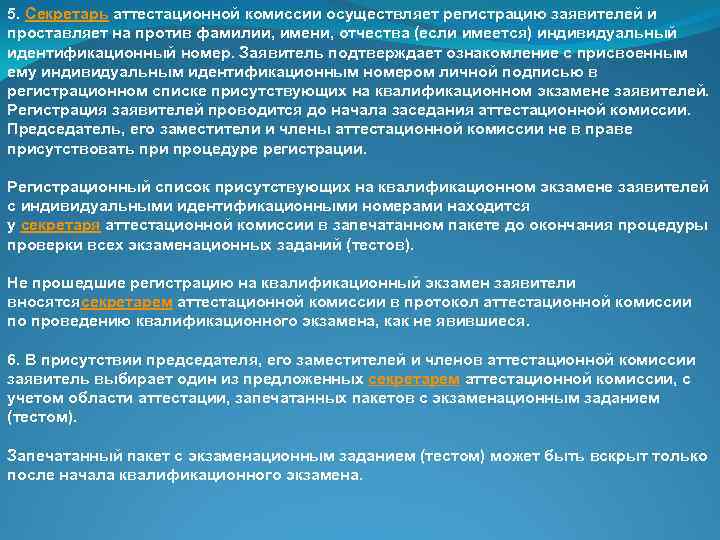 5. Секретарь аттестационной комиссии осуществляет регистрацию заявителей и проставляет на против фамилии, имени, отчества (если имеется) индивидуальный идентификационный номер. Заявитель подтверждает ознакомление с присвоенным ему индивидуальным идентификационным номером личной подписью в регистрационном списке присутствующих на квалификационном экзамене заявителей. Регистрация заявителей проводится до начала заседания аттестационной комиссии. Председатель, его заместители и члены аттестационной комиссии не в праве присутствовать при процедуре регистрации.

Регистрационный список присутствующих на квалификационном экзамене заявителей с индивидуальными идентификационными номерами находится у секретаря аттестационной комиссии в запечатанном пакете до окончания процедуры проверки всех экзаменационных заданий (тестов).

Не прошедшие регистрацию на квалификационный экзамен заявители вносятсясекретарем аттестационной комиссии в протокол аттестационной комиссии по проведению квалификационного экзамена, как не явившиеся.

6. В присутствии председателя, его заместителей и членов аттестационной комиссии заявитель выбирает один из предложенных секретарем аттестационной комиссии, с учетом области аттестации, запечатанных пакетов с экзаменационным заданием (тестом).

Запечатанный пакет с экзаменационным заданием (тестом) может быть вскрыт только после начала квалификационного экзамена.